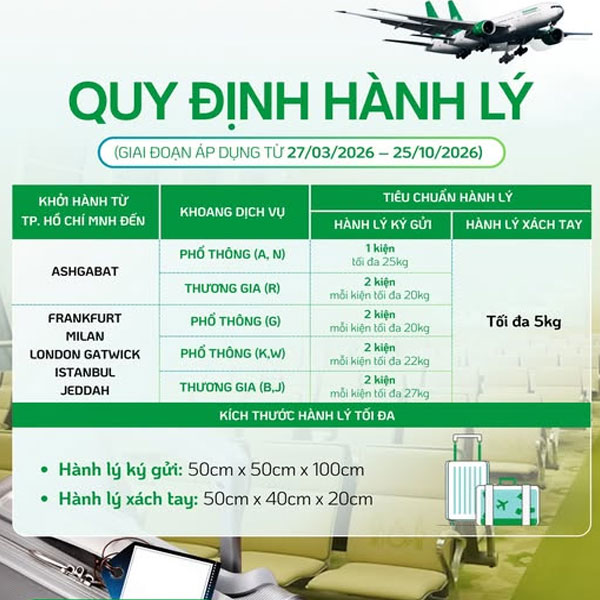 QUY ĐỊNH HÀNH LÝ

(GIAI ĐOẠN ÁP DỤNG TỪ 27/03/2026 – 25/10/2026)

| KHỞI HÀNH TỪ TP. HỒ CHÍ MNH ĐẾN | KHOANG DỊCH VỤ | TIÊU CHUẨN HÀNH LÝ: HÀNH LÝ KÝ GỬI | TIÊU CHUẨN HÀNH LÝ: HÀNH LÝ XÁCH TAY |
|---|---|---|---|
| ASHGABAT | PHỔ THÔNG (A, N) | 1 kiện tối đa 25kg | Tối đa 5kg |
| ASHGABAT | THƯƠNG GIA (R) | 2 kiện mỗi kiện tối đa 20kg | Tối đa 5kg |
| FRANKFURT MILAN LONDON GATWICK ISTANBUL JEDDAH | PHỔ THÔNG (G) | 2 kiện mỗi kiện tối đa 20kg | Tối đa 5kg |
| FRANKFURT MILAN LONDON GATWICK ISTANBUL JEDDAH | PHỔ THÔNG (K,W) | 2 kiện mỗi kiện tối đa 22kg | Tối đa 5kg |
| FRANKFURT MILAN LONDON GATWICK ISTANBUL JEDDAH | THƯƠNG GIA (B,J) | 2 kiện mỗi kiện tối đa 27kg | Tối đa 5kg |

KÍCH THƯỚC HÀNH LÝ TỐI ĐA

• Hành lý ký gửi: 50cm x 50cm x 100cm
• Hành lý xách tay: 50cm x 40cm x 20cm